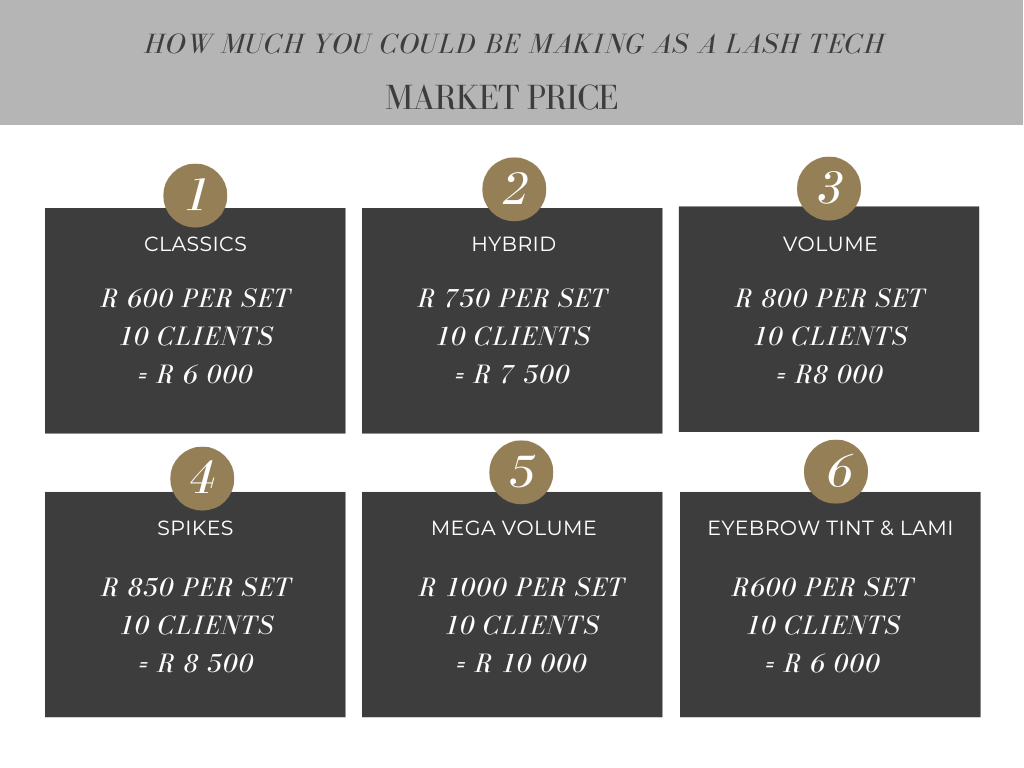 HOW MUCH YOU COULD BE MAKING AS A LASH TECH

MARKET PRICE

1

CLASSICS

R 600 PER SET
10 CLIENTS
= R 6 000

2

HYBRID

R 750 PER SET
10 CLIENTS
= R 7 500

3

VOLUME

R 800 PER SET
10 CLIENTS
= R8 000

4

SPIKES

R 850 PER SET
10 CLIENTS
= R 8 500

5

MEGA VOLUME

R 1000 PER SET
10 CLIENTS
= R 10 000

6

EYEBROW TINT & LAMI

R600 PER SET
10 CLIENTS
= R 6 000